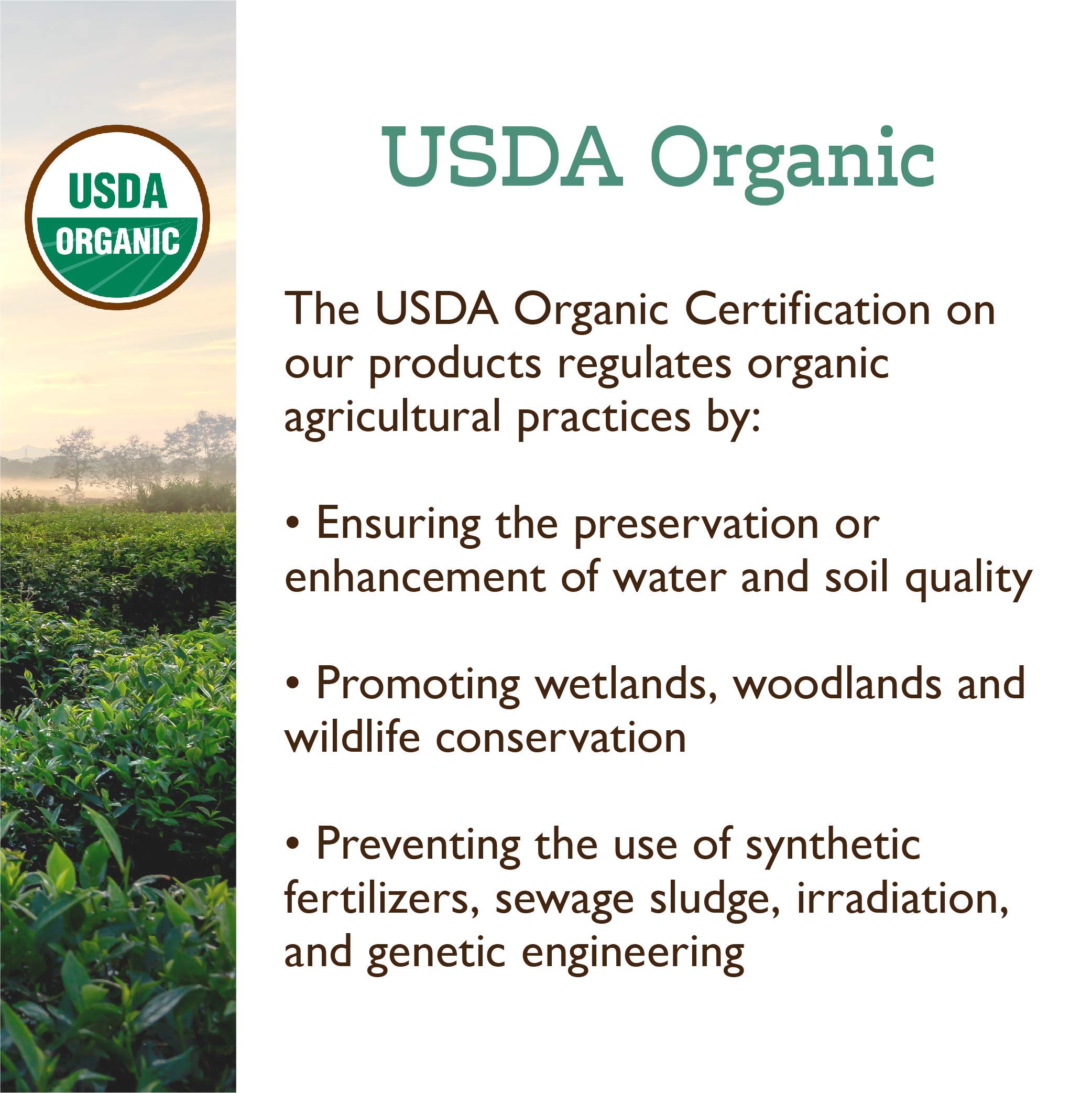 USDA
ORGANIC

USDA Organic

The USDA Organic Certification on our products regulates organic agricultural practices by:

• Ensuring the preservation or enhancement of water and soil quality

• Promoting wetlands, woodlands and wildlife conservation

• Preventing the use of synthetic fertilizers, sewage sludge, irradiation, and genetic engineering